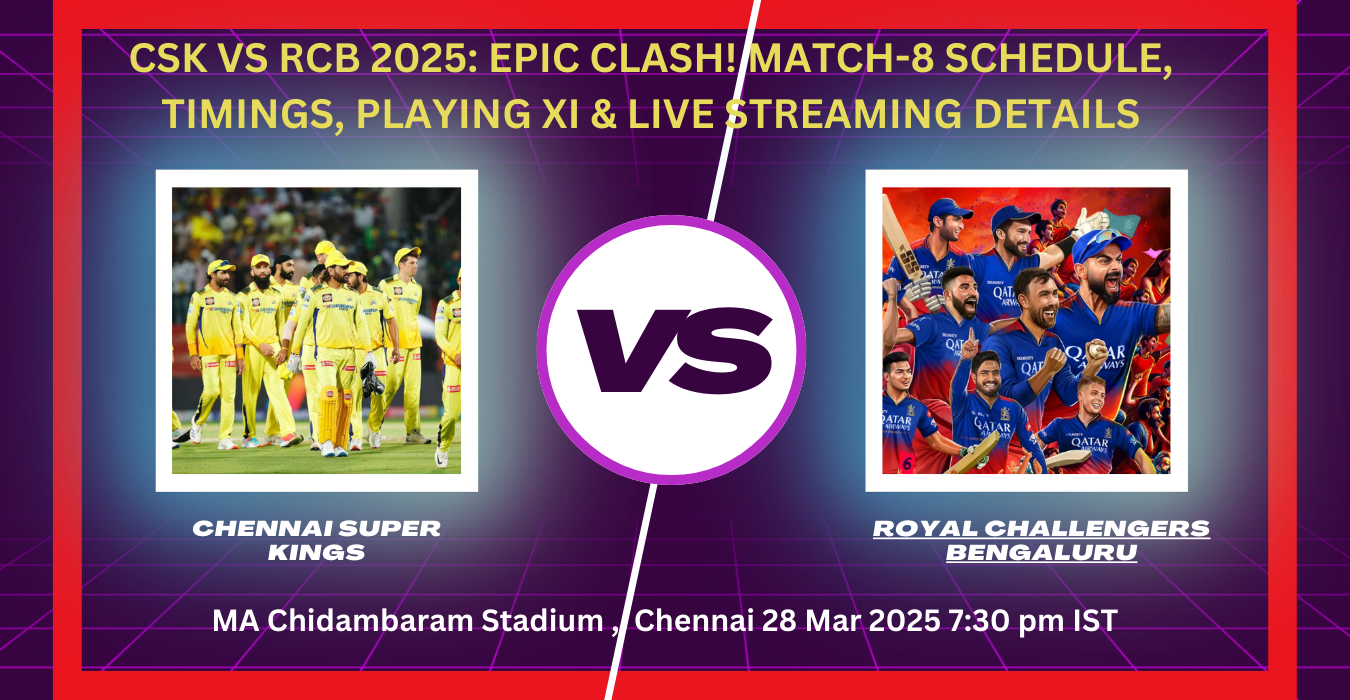 CSK VS RCB 2025: EPIC CLASH! MATCH-8 SCHEDULE, TIMINGS, PLAYING XI & LIVE STREAMING DETAILS

VS

CHENNAI SUPER KINGS

ROYAL CHALLENGERS BENGALURU

MA Chidambaram Stadium , Chennai 28 Mar 2025 7:30 pm IST